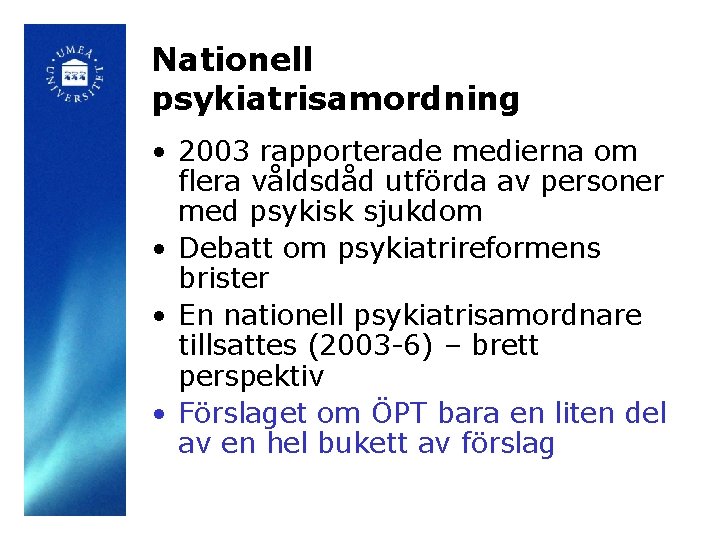 UMEÅ UNIVERSITET

Nationell psykiatrisamordning

• 2003 rapporterade medierna om flera våldsdåd utförda av personer med psykisk sjukdom
• Debatt om psykiatrireformens brister
• En nationell psykiatrisamordnare tillsattes (2003-6) – brett perspektiv
• Förslaget om ÖPT bara en liten del av en hel bukett av förslag